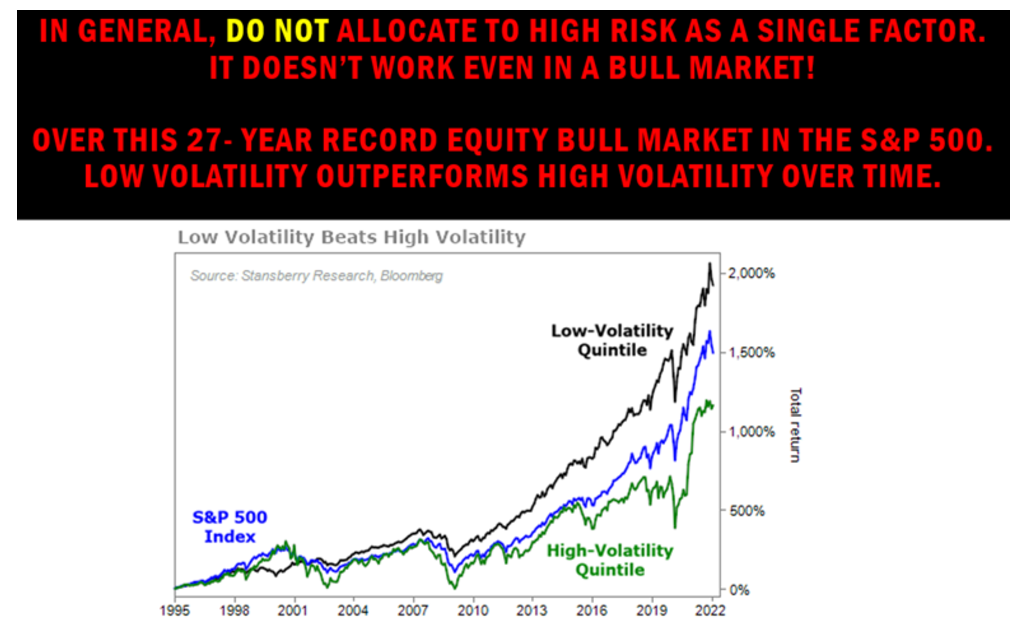 IN GENERAL, DO NOT ALLOCATE TO HIGH RISK AS A SINGLE FACTOR. IT DOESN'T WORK EVEN IN A BULL MARKET!

OVER THIS 27- YEAR RECORD EQUITY BULL MARKET IN THE S&P 500. LOW VOLATILITY OUTPERFORMS HIGH VOLATILITY OVER TIME.

Low Volatility Beats High Volatility

Source: Stansberry Research, Bloomberg

Low-Volatility Quintile

S&P 500 Index

High-Volatility Quintile

2,000%
1,500%
1,000%
500%
0%

Total return

1995 1998 2001 2004 2007 2010 2013 2016 2019 2022